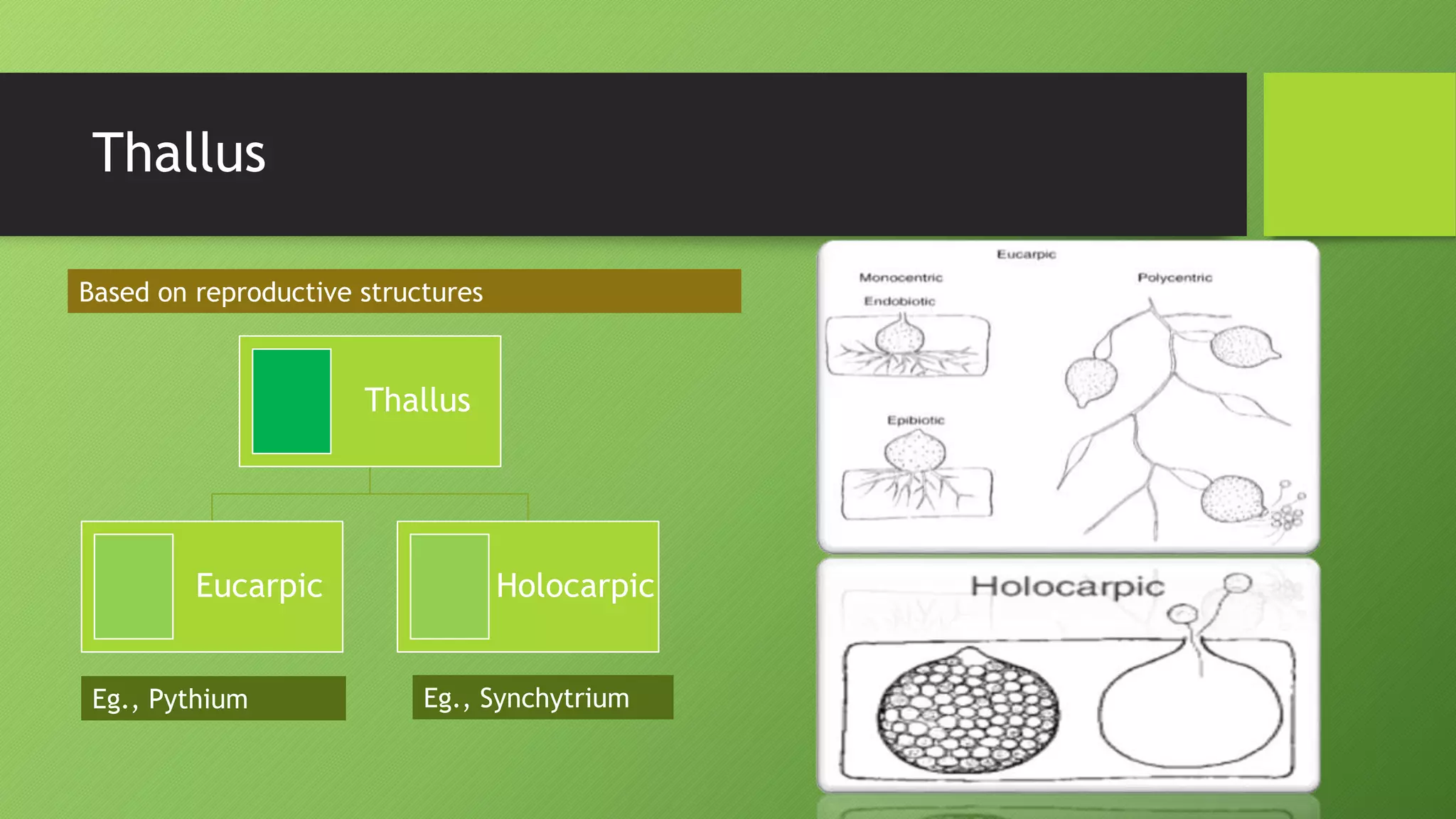 Thallus

Based on reproductive structures

Thallus

Eucarpic

Holocarpic

Eg., Pythium

Eg., Synchytrium

Eucarpic

Monocentric

Polycentric

Endobiotic

Epibiotic

Holocarpic